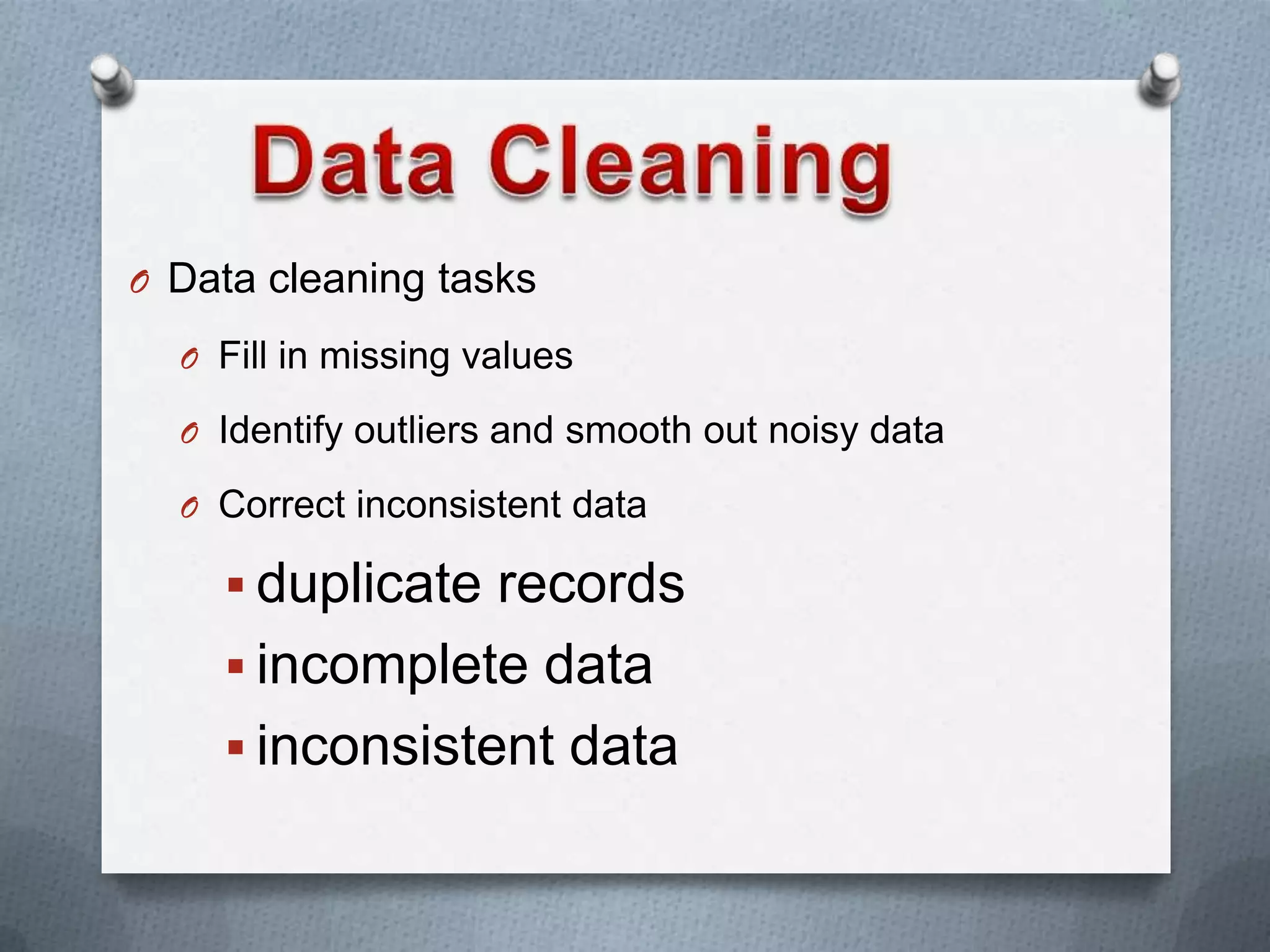 Data Cleaning

Data cleaning tasks

Fill in missing values

Identify outliers and smooth out noisy data

Correct inconsistent data

duplicate records

incomplete data

inconsistent data